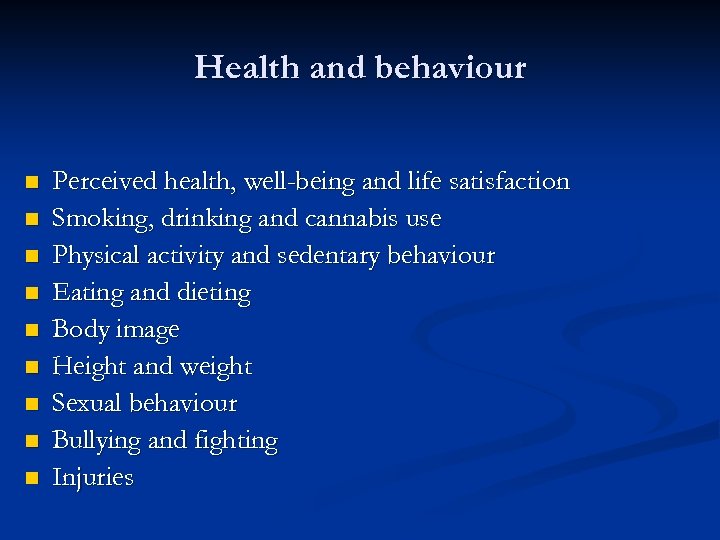 Health and behaviour

- Perceived health, well-being and life satisfaction
- Smoking, drinking and cannabis use
- Physical activity and sedentary behaviour
- Eating and dieting
- Body image
- Height and weight
- Sexual behaviour
- Bullying and fighting
- Injuries